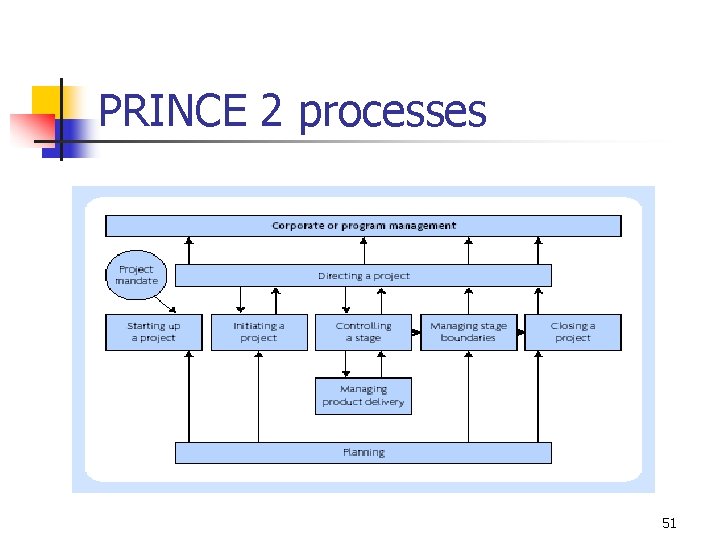 PRINCE 2 processes

Corporate or program management

Project mandate

Directing a project

Starting up a project

Initiating a project

Controlling a stage

Managing stage boundaries

Closing a project

Managing product delivery

Planning

51